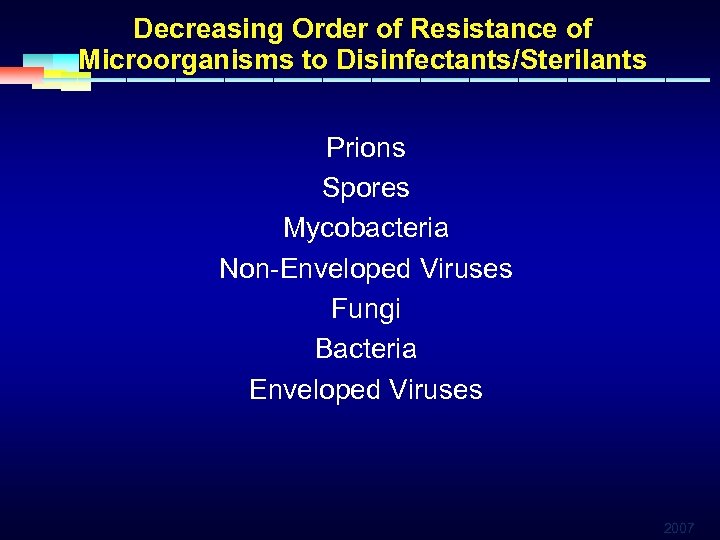 Decreasing Order of Resistance of Microorganisms to Disinfectants/Sterilants

Prions
Spores
Mycobacteria
Non-Enveloped Viruses
Fungi
Bacteria
Enveloped Viruses

2007